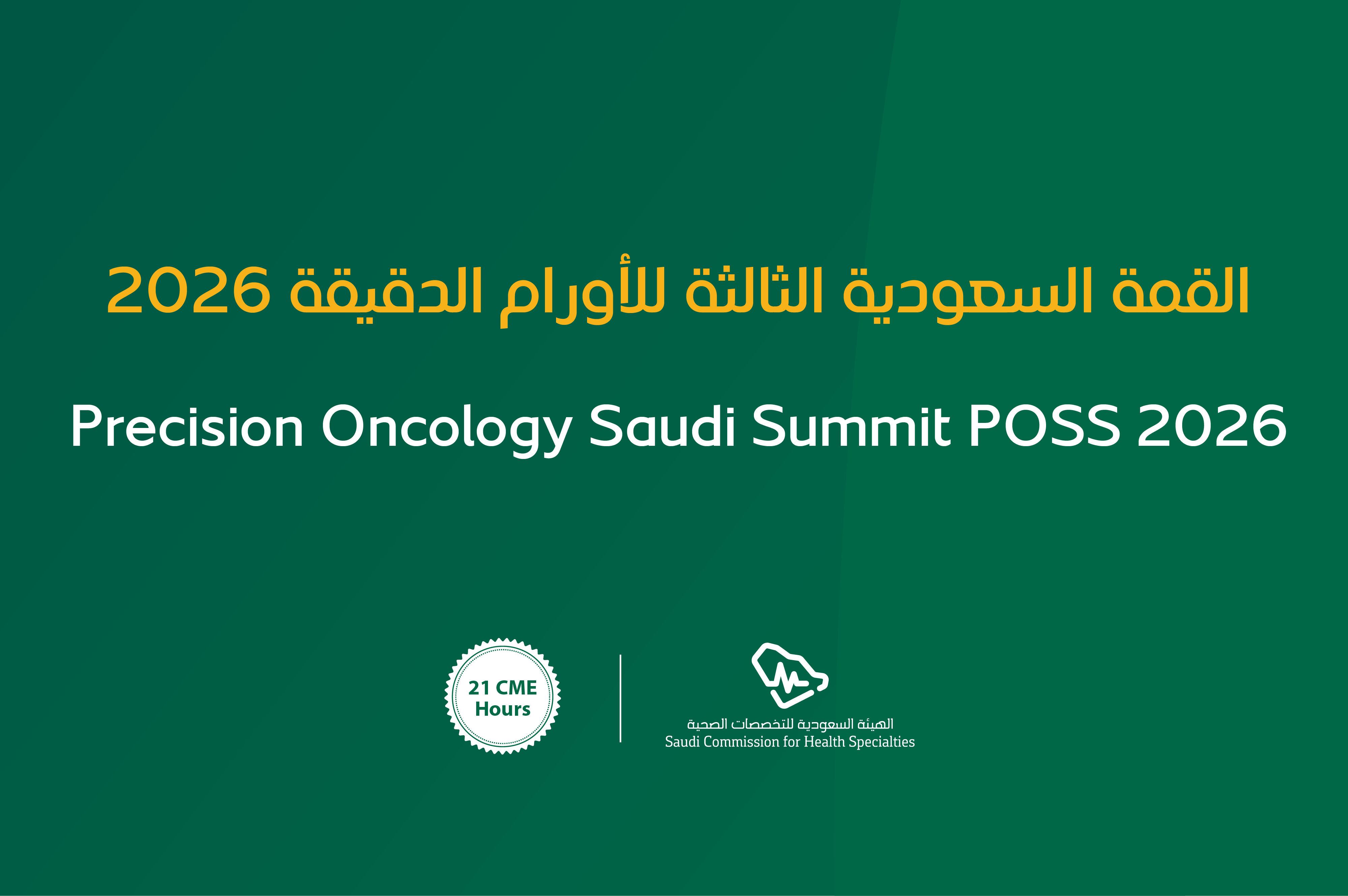 القمة السعودية الثالثة للأورام الدقيقة 2026

Precision Oncology Saudi Summit POSS 2026

21 CME Hours

الهيئة السعودية للتخصصات الصحية
Saudi Commission for Health Specialties